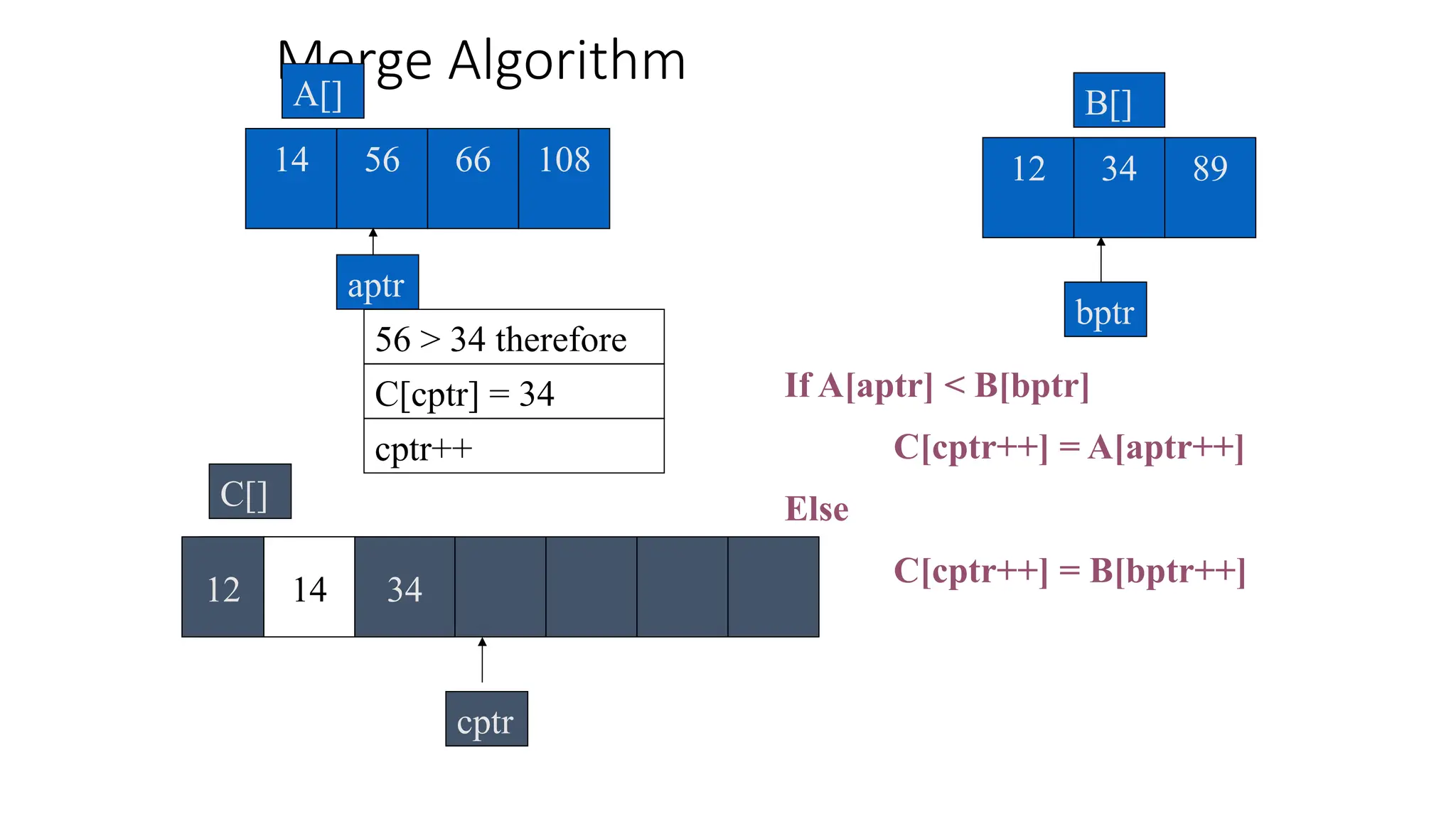 Merge Algorithm

A[]

| 14 | 56 | 66 | 108 |
|---|---|---|---|

aptr

B[]

| 12 | 34 | 89 |
|---|---|---|

bptr

56 > 34 therefore

C[cptr] = 34

cptr++

If A[aptr] < B[bptr]

C[cptr++] = A[aptr++]

Else

C[cptr++] = B[bptr++]

C[]

| 12 | 14 | 34 | | | | |
|---|---|---|---|---|---|---|

cptr